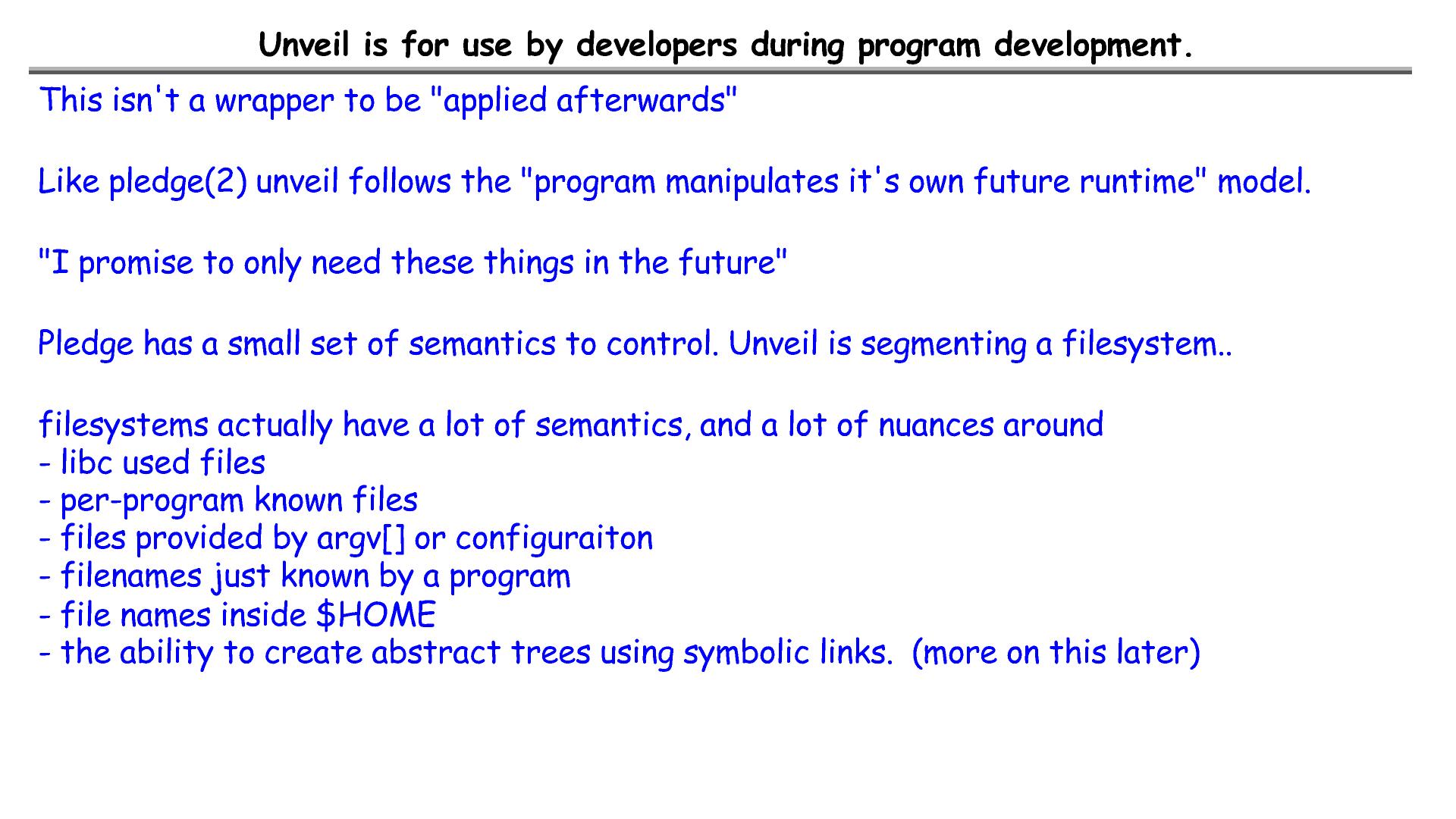 Unveil is for use by developers during program development.

This isn't a wrapper to be "applied afterwards"

Like pledge(2) unveil follows the "program manipulates it's own future runtime" model.

"I promise to only need these things in the future"

Pledge has a small set of semantics to control. Unveil is segmenting a filesystem..

filesystems actually have a lot of semantics, and a lot of nuances around
- libc used files
- per-program known files
- files provided by argv[] or configuraiton
- filenames just known by a program
- file names inside \$HOME
- the ability to create abstract trees using symbolic links. (more on this later)